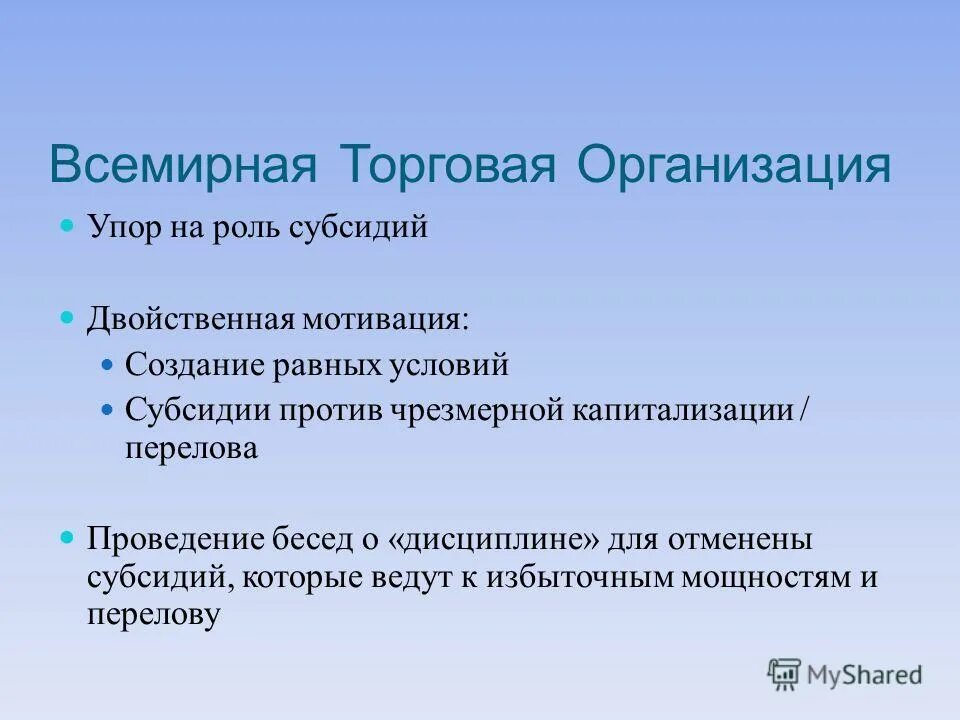 Всемирная Торговая Организация

Упор на роль субсидий

Двойственная мотивация:

Создание равных условий

Субсидии против чрезмерной капитализации / перелова

Проведение бесед о «дисциплине» для отменены субсидий, которые ведут к избыточным мощностям и перелову

MyShared